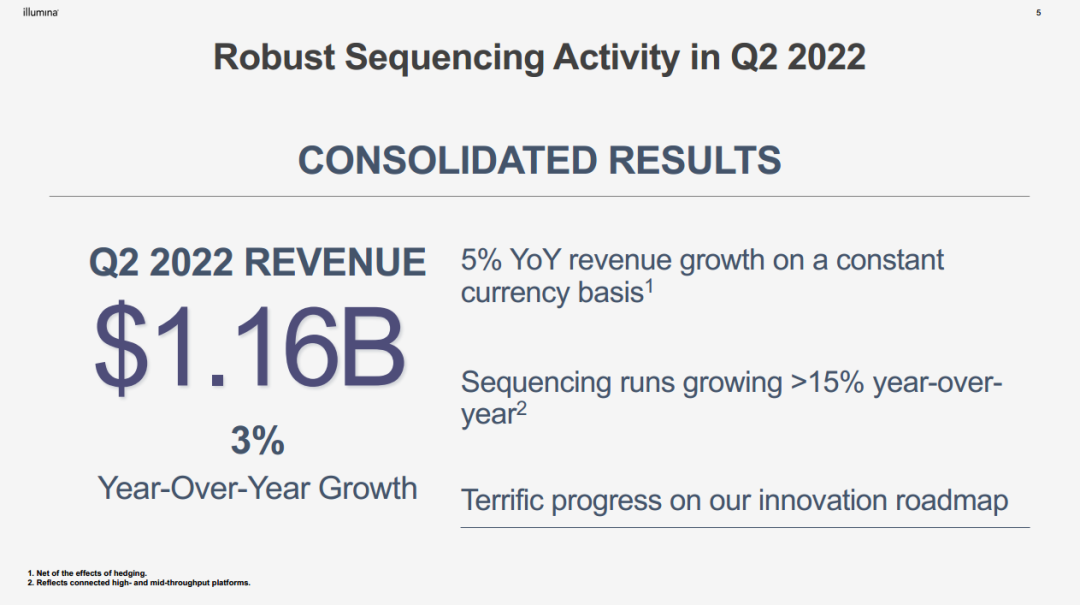 illumina

5

Robust Sequencing Activity in Q2 2022

CONSOLIDATED RESULTS

Q2 2022 REVENUE

$1.16B

3%

Year-Over-Year Growth

5% YoY revenue growth on a constant currency basis$^1$

Sequencing runs growing >15% year-over-year$^2$

Terrific progress on our innovation roadmap

1. Net of the effects of hedging.
2. Reflects connected high- and mid-throughput platforms.